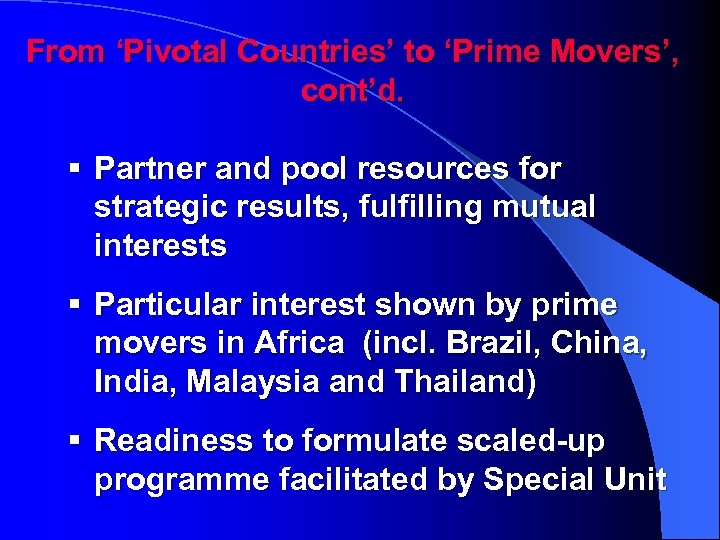 From ‘Pivotal Countries’ to ‘Prime Movers’, cont’d.

▪ Partner and pool resources for strategic results, fulfilling mutual interests

▪ Particular interest shown by prime movers in Africa (incl. Brazil, China, India, Malaysia and Thailand)

▪ Readiness to formulate scaled-up programme facilitated by Special Unit